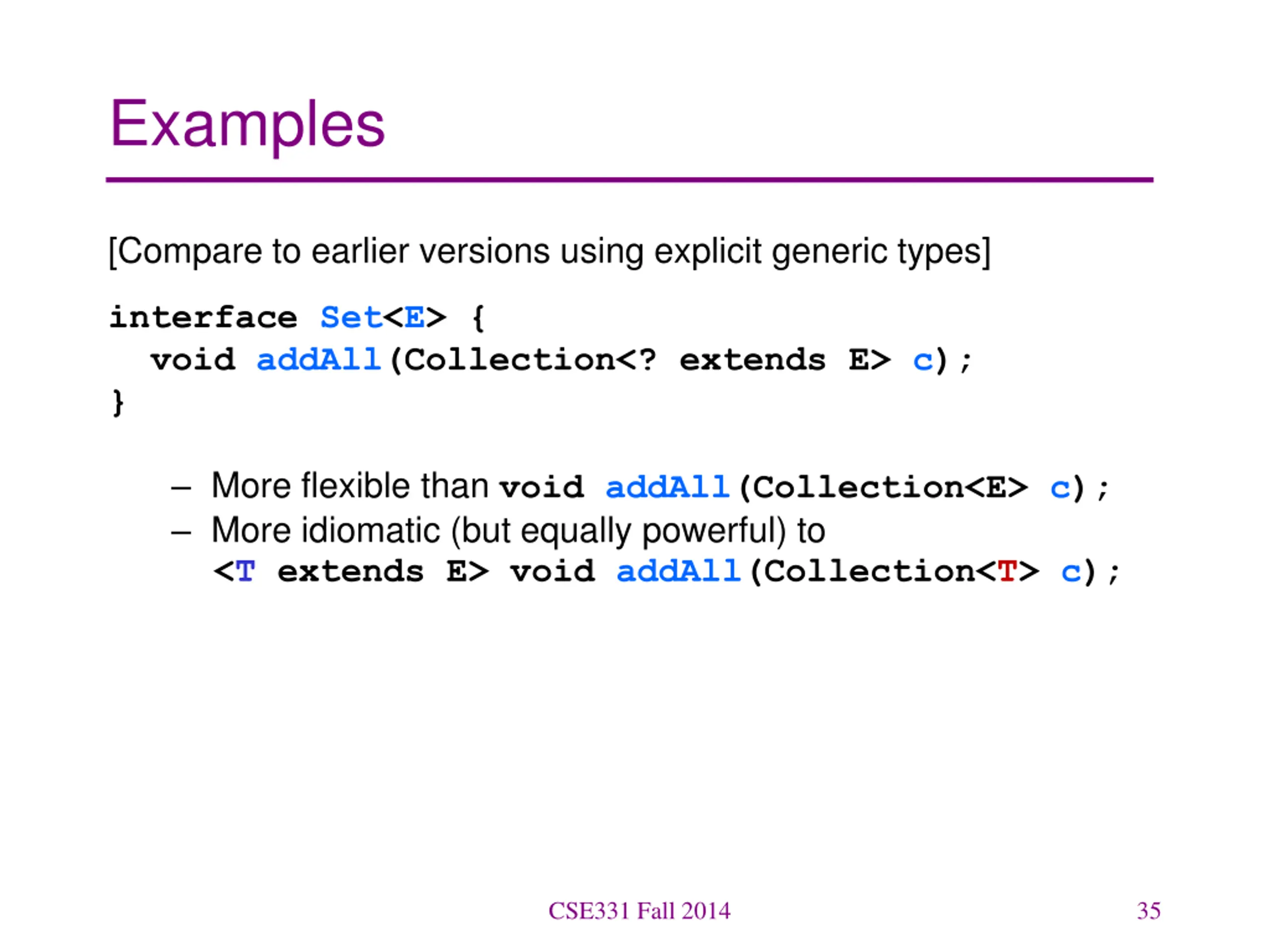 Examples

[Compare to earlier versions using explicit generic types]

interface Set<E> {
  void addAll(Collection<? extends E> c);
}

– More flexible than void addAll(Collection<E> c);
– More idiomatic (but equally powerful) to <T extends E> void addAll(Collection<T> c);

CSE331 Fall 2014

35